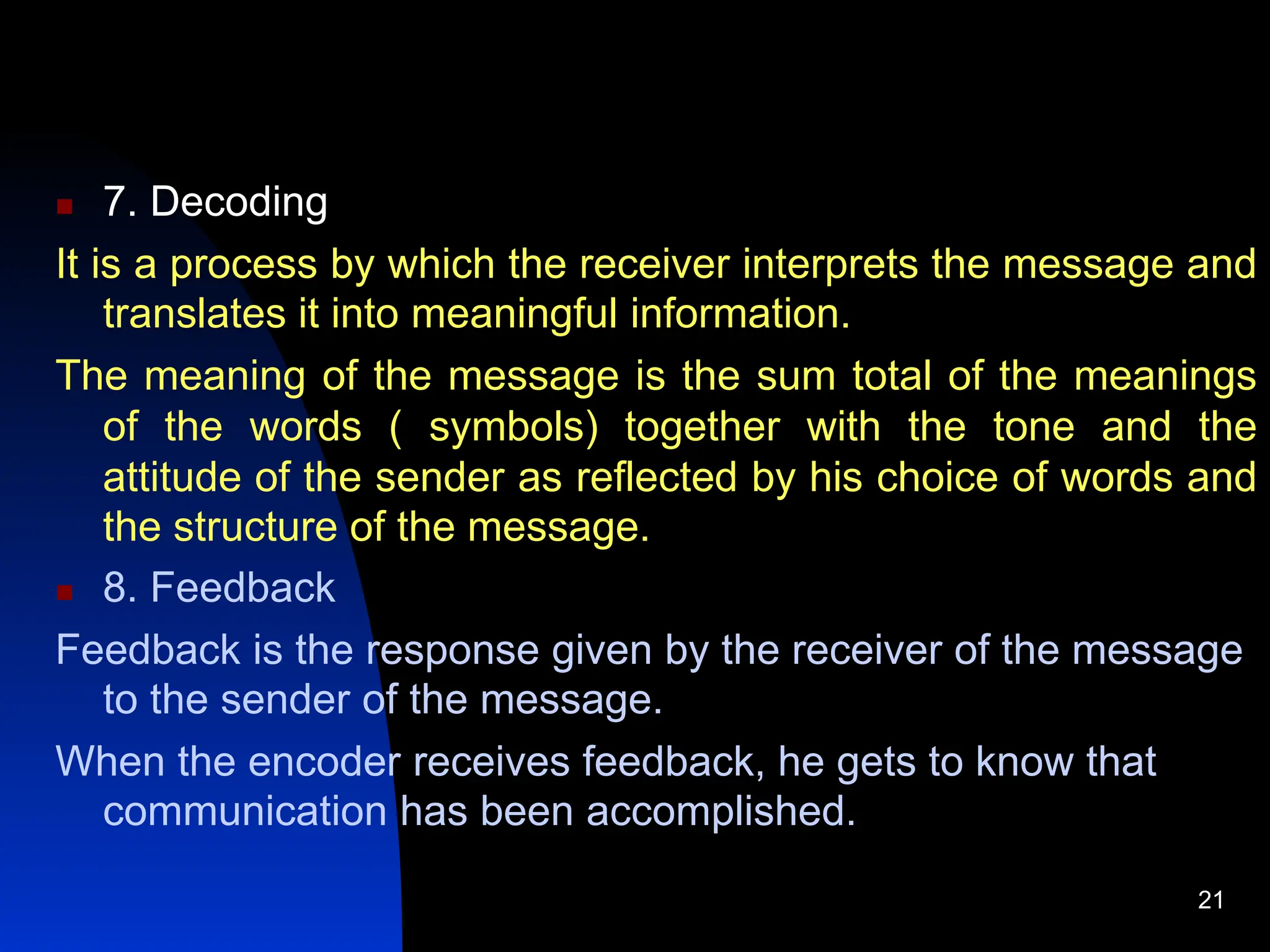 7. Decoding

It is a process by which the receiver interprets the message and translates it into meaningful information.

The meaning of the message is the sum total of the meanings of the words ( symbols) together with the tone and the attitude of the sender as reflected by his choice of words and the structure of the message.

8. Feedback

Feedback is the response given by the receiver of the message to the sender of the message.

When the encoder receives feedback, he gets to know that communication has been accomplished.

21